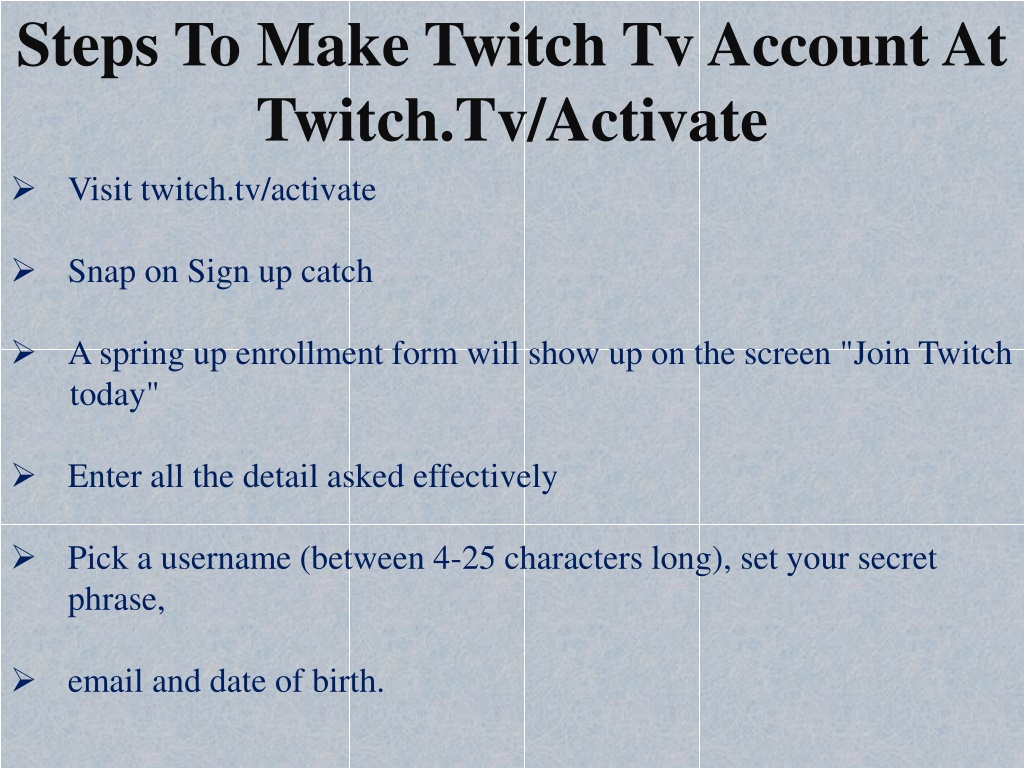 Steps To Make Twitch Tv Account At Twitch.Tv/Activate

➢ Visit twitch.tv/activate

➢ Snap on Sign up catch

➢ A spring up enrollment form will show up on the screen "Join Twitch today"

➢ Enter all the detail asked effectively

➢ Pick a username (between 4-25 characters long), set your secret phrase,

➢ email and date of birth.